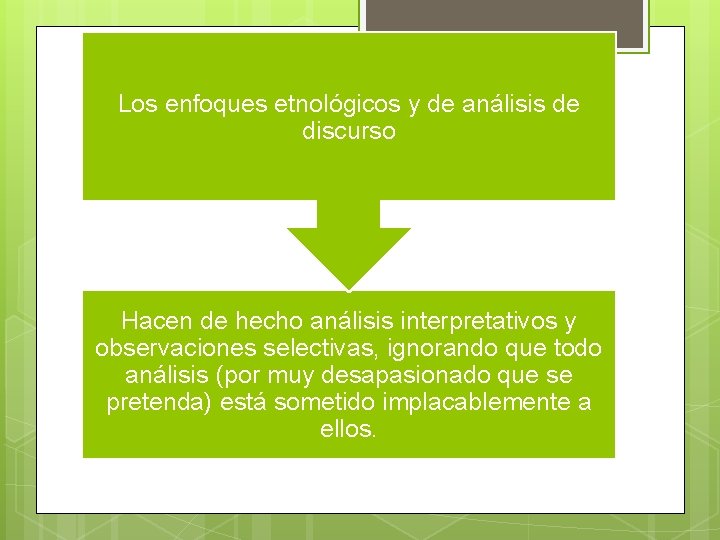 Los enfoques etnológicos y de análisis de discurso

Hacen de hecho análisis interpretativos y observaciones selectivas, ignorando que todo análisis (por muy desapasionado que se pretenda) está sometido implacablemente a ellos.